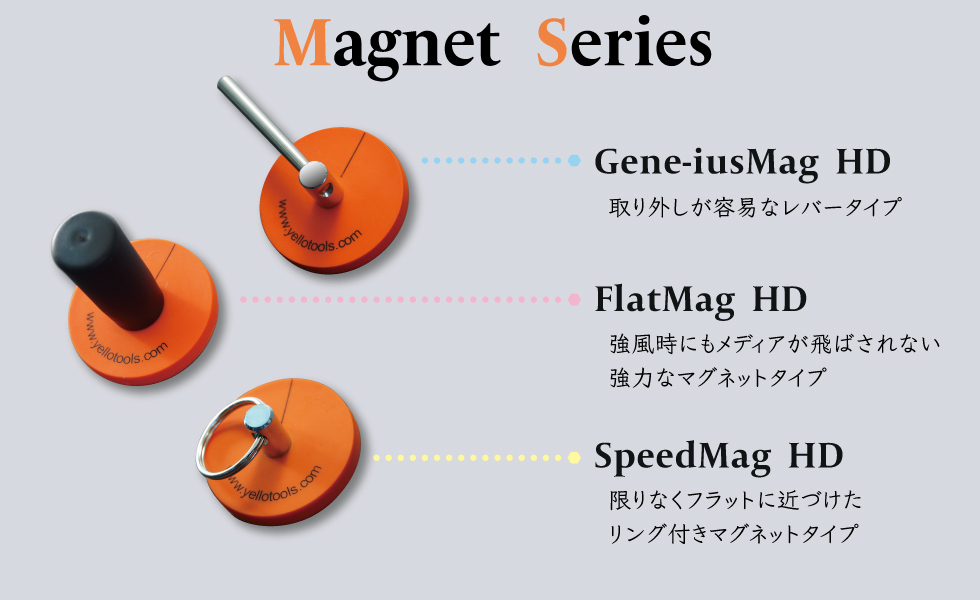 Magnet Series

www.yellotools.com

Gene-iusMag HD
取り外しが容易なレバータイプ

www.yellotools.com

FlatMag HD
強風時にもメディアが飛ばされない
強力なマグネットタイプ

www.yellotools.com

SpeedMag HD
限りなくフラットに近づけた
リング付きマグネットタイプ